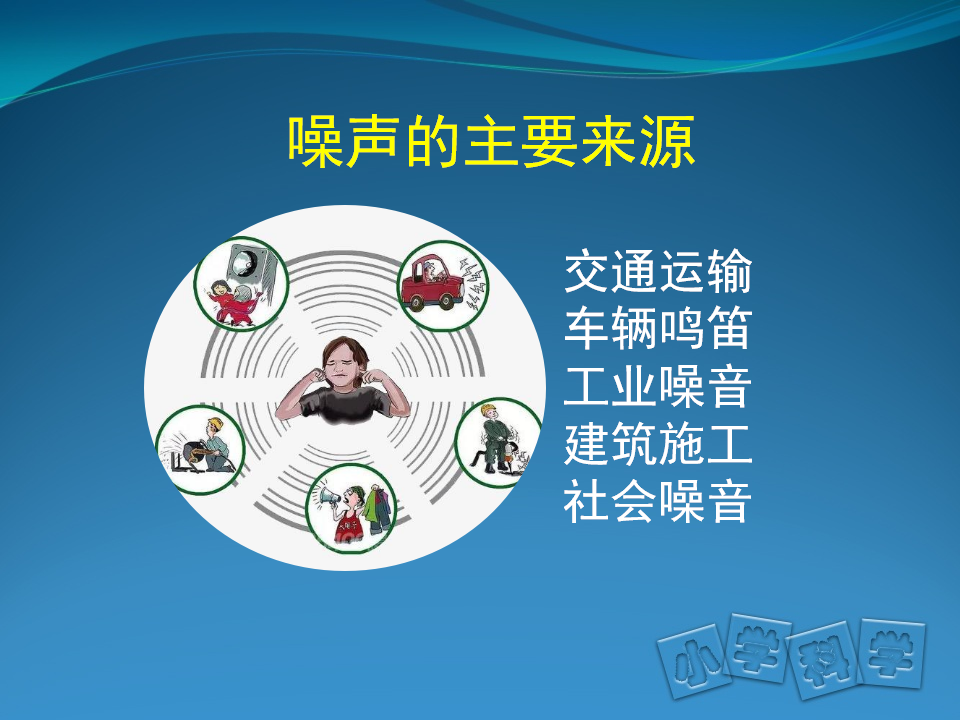 噪声的主要来源

交通运输
车辆鸣笛
工业噪音
建筑施工
社会噪音

小学科学